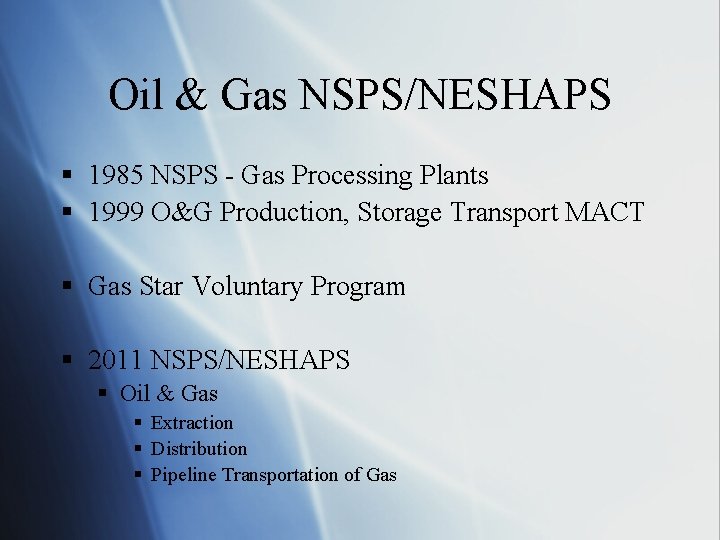 Oil & Gas NSPS/NESHAPS

▪ 1985 NSPS - Gas Processing Plants
▪ 1999 O&G Production, Storage Transport MACT

▪ Gas Star Voluntary Program

▪ 2011 NSPS/NESHAPS
  ▪ Oil & Gas
    ▪ Extraction
    ▪ Distribution
    ▪ Pipeline Transportation of Gas